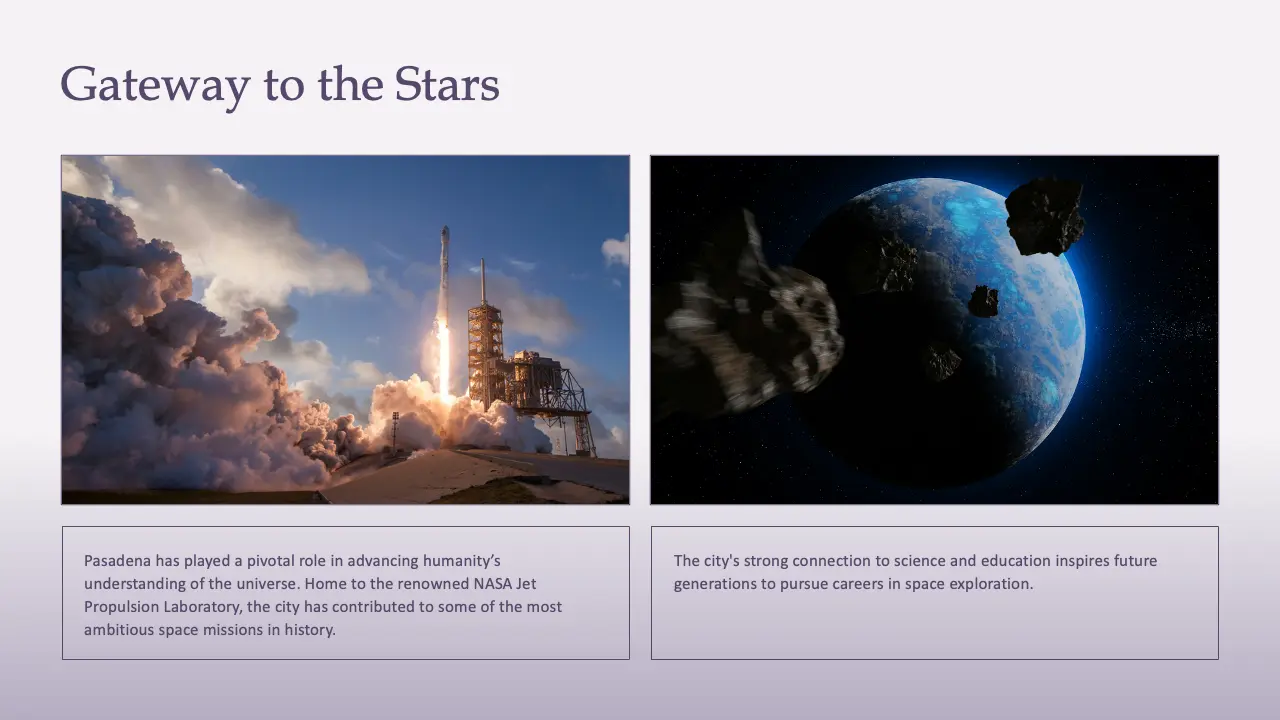 Gateway to the Stars

Pasadena has played a pivotal role in advancing humanity's understanding of the universe. Home to the renowned NASA Jet Propulsion Laboratory, the city has contributed to some of the most ambitious space missions in history.

The city's strong connection to science and education inspires future generations to pursue careers in space exploration.